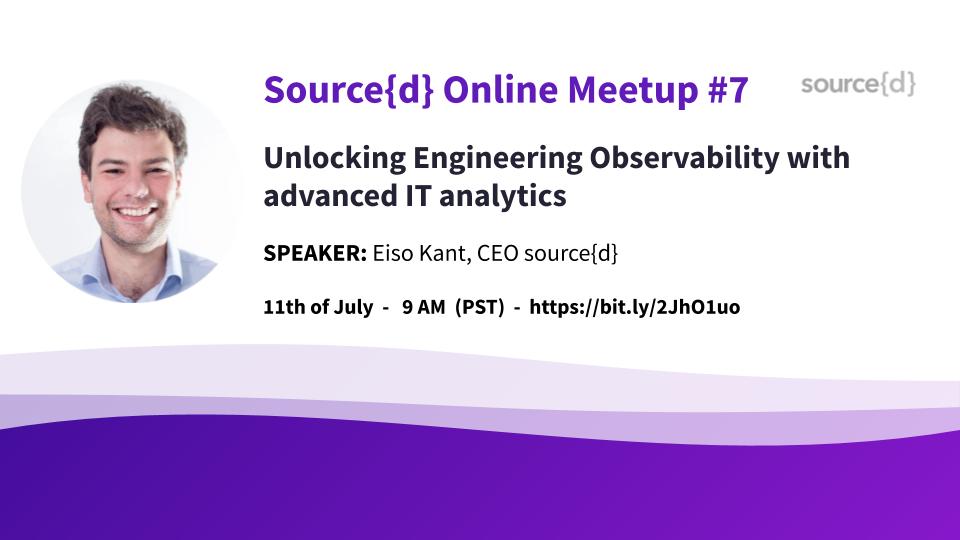 Source{d} Online Meetup #7

source{d}

Unlocking Engineering Observability with advanced IT analytics

SPEAKER: Eiso Kant, CEO source{d}

11th of July - 9 AM (PST) - https://bit.ly/2JhO1uo